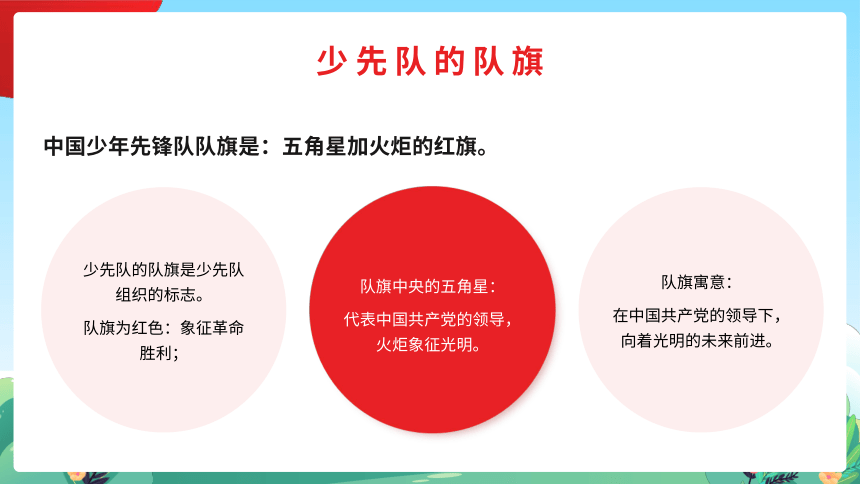 少先队的队旗

中国少年先锋队队旗是：五角星加火炬的红旗。

少先队的队旗是少先队组织的标志。

队旗为红色：象征革命胜利；

队旗中央的五角星：

代表中国共产党的领导，火炬象征光明。

队旗寓意：

在中国共产党的领导下，向着光明的未来前进。